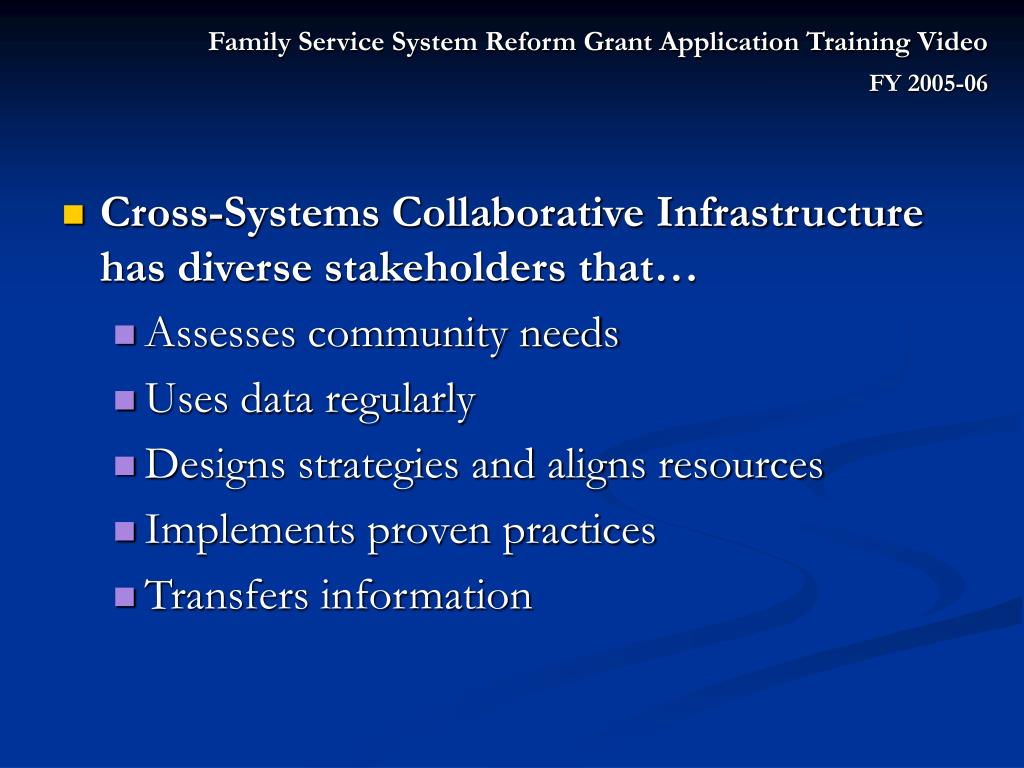 Family Service System Reform Grant Application Training Video
FY 2005-06

Cross-Systems Collaborative Infrastructure has diverse stakeholders that…

Assesses community needs

Uses data regularly

Designs strategies and aligns resources

Implements proven practices

Transfers information